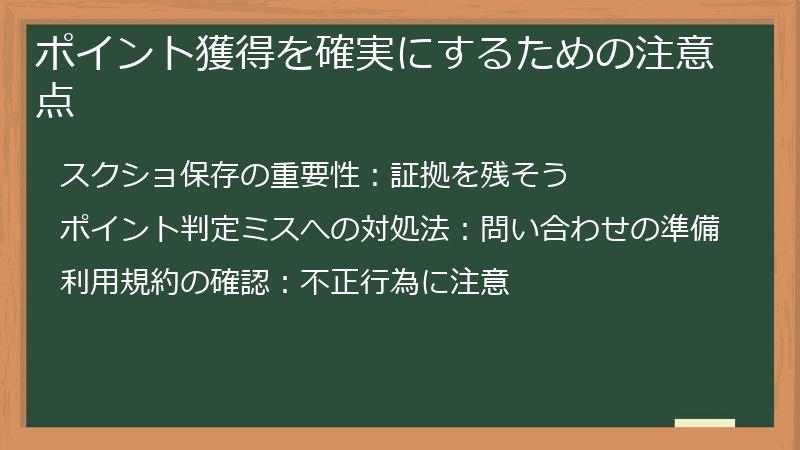 ポイント獲得を確実にするための注意点

スクショ保存の重要性：証拠を残そう

ポイント判定ミスへの対処法：問い合わせの準備

利用規約の確認：不正行為に注意